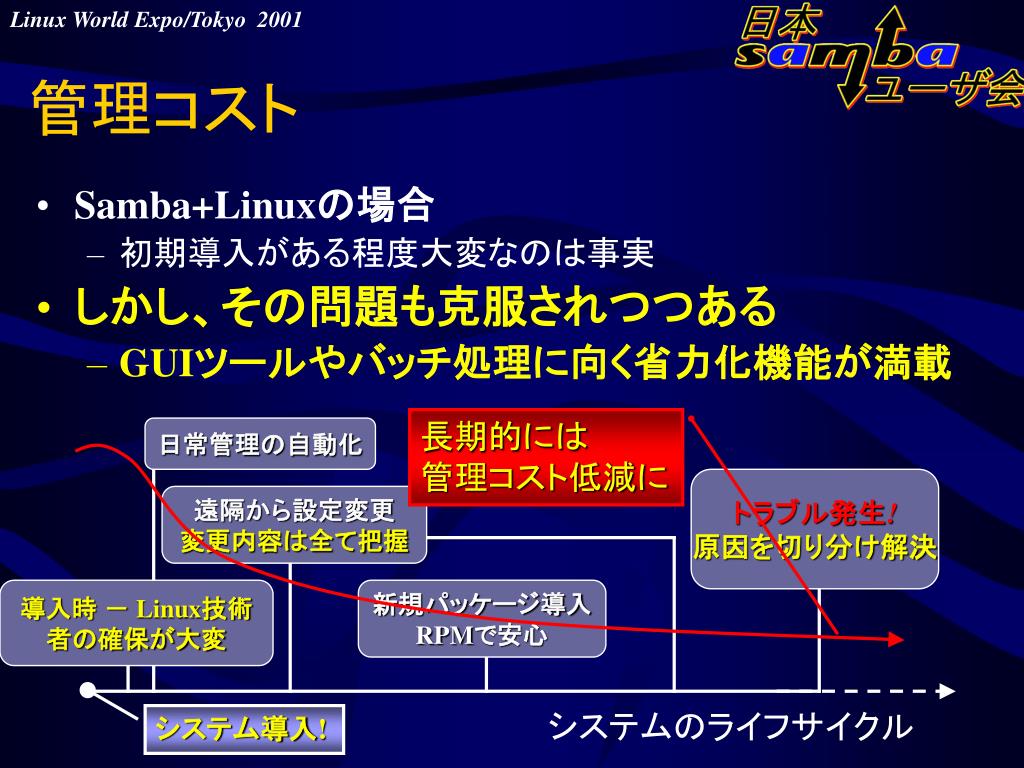 Linux World Expo/Tokyo 2001

日本 samba ユーザ会

管理コスト

• Samba+Linuxの場合
– 初期導入がある程度大変なのは事実
• しかし、その問題も克服されつつある
– GUIツールやバッチ処理に向く省力化機能が満載

日常管理の自動化

長期的には
管理コスト低減に

遠隔から設定変更
変更内容は全て把握

トラブル発生!
原因を切り分け解決

導入時 ー Linux技術者の確保が大変

新規パッケージ導入
RPMで安心

システム導入!

システムのライフサイクル